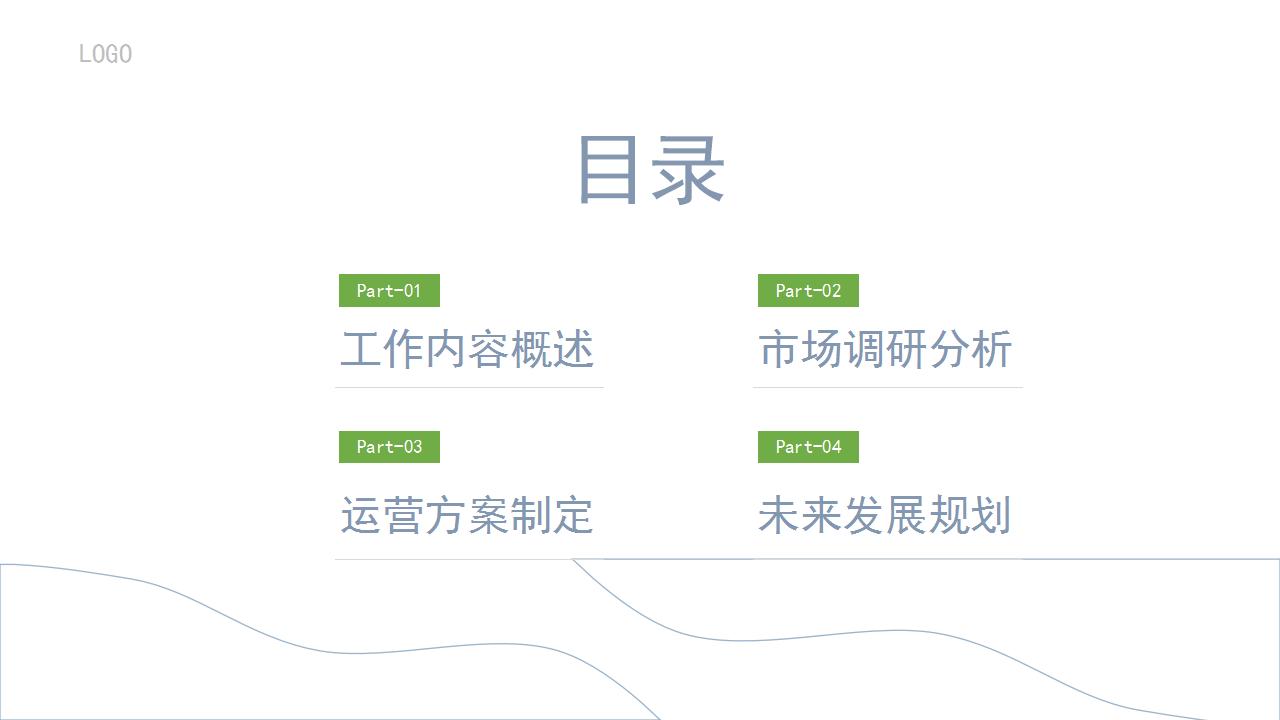 LOGO

目录

Part-01
工作内容概述

Part-02
市场调研分析

Part-03
运营方案制定

Part-04
未来发展规划